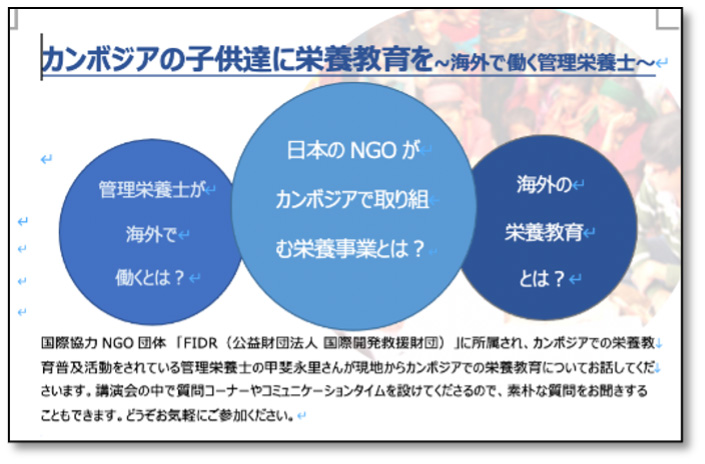 カンボジアの子供達に栄養教育を~海外で働く管理栄養士~

管理栄養士が
海外で
働くとは？

日本の NGO が
カンボジアで取り組む栄養事業とは？

海外の
栄養教育
とは？

国際協力 NGO 団体 「FIDR（公益財団法人 国際開発救援財団）」に所属され、カンボジアでの栄養教育普及活動をされている管理栄養士の甲斐永里さんが現地からカンボジアでの栄養教育についてお話してくださいます。講演会の中で質問コーナーやコミュニケーションタイムを設けてくださるので、素朴な質問をお聞きすることもできます。どうぞお気軽にご参加ください。